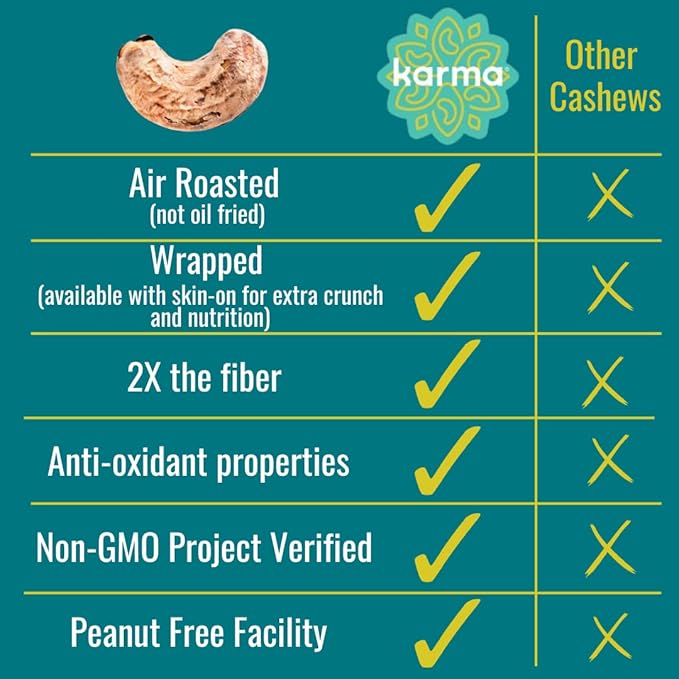 | | karma | Other Cashews |
|---|---|---|
| Air Roasted (not oil fried) | ✓ | X |
| Wrapped (available with skin-on for extra crunch and nutrition) | ✓ | X |
| 2X the fiber | ✓ | X |
| Anti-oxidant properties | ✓ | X |
| Non-GMO Project Verified | ✓ | X |
| Peanut Free Facility | ✓ | X |